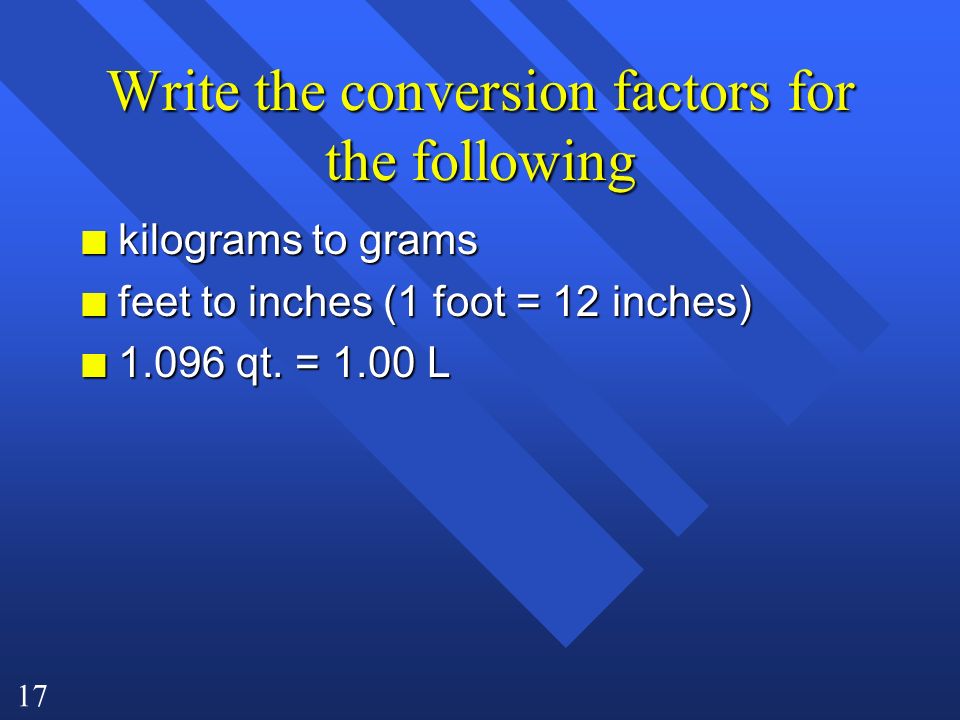 Write the conversion factors for the following

- kilograms to grams
- feet to inches (1 foot = 12 inches)
- 1.096 qt. = 1.00 L

17